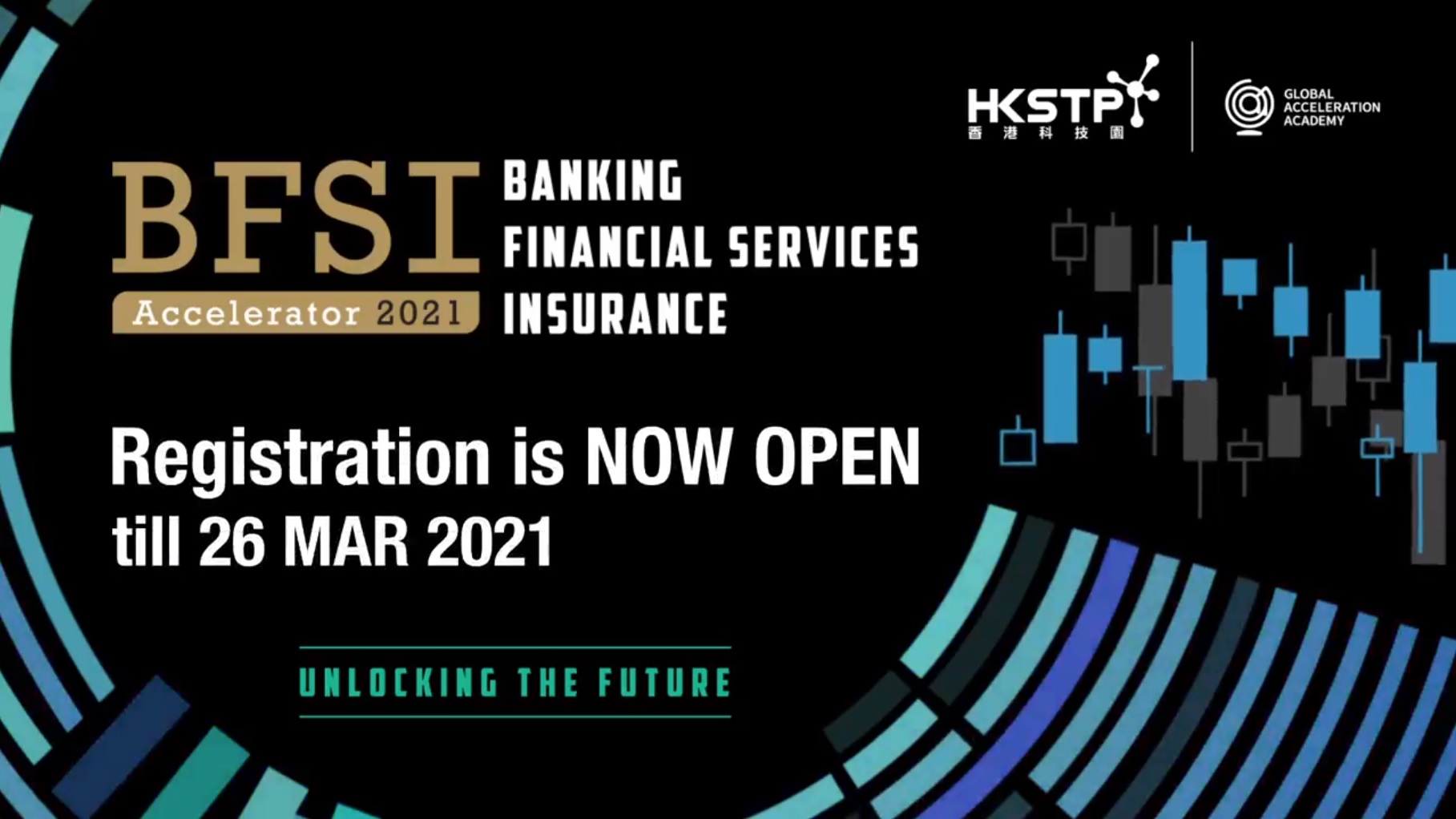 HKSTP
香港科技園

GLOBAL ACCELERATION ACADEMY

BFSI
Accelerator 2021

BANKING
FINANCIAL SERVICES
INSURANCE

Registration is NOW OPEN
till 26 MAR 2021

UNLOCKING THE FUTURE